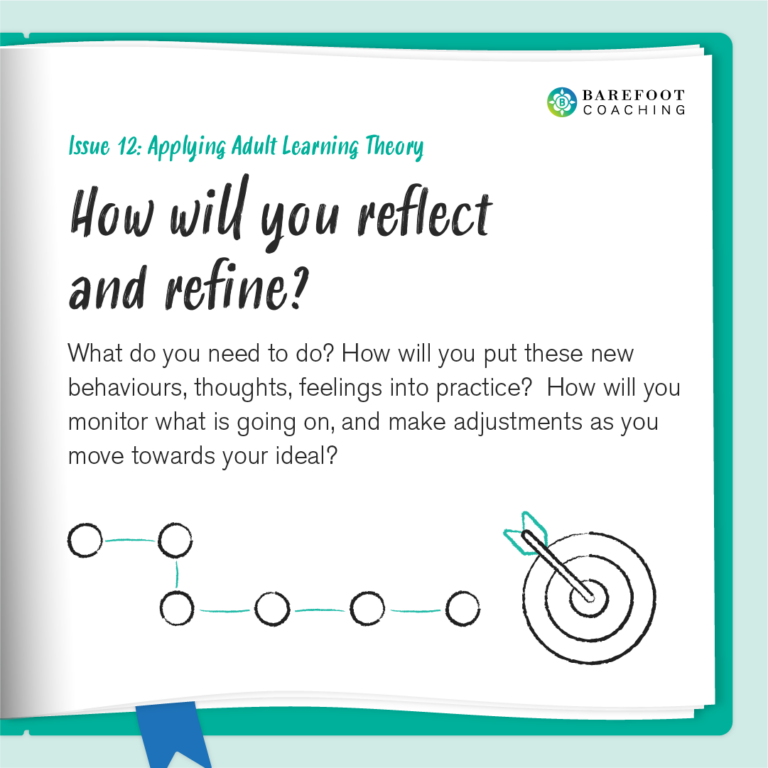 BAREFOOT COACHING

Issue 12: Applying Adult Learning Theory

How will you reflect and refine?

What do you need to do? How will you put these new behaviours, thoughts, feelings into practice?  How will you monitor what is going on, and make adjustments as you move towards your ideal?